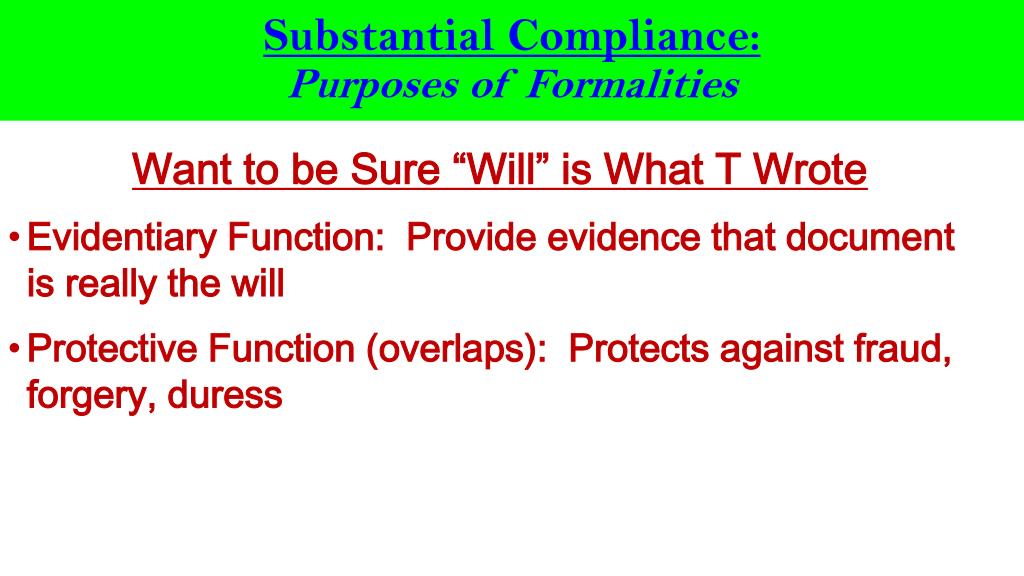 Substantial Compliance:
Purposes of Formalities

Want to be Sure “Will” is What T Wrote

• Evidentiary Function: Provide evidence that document is really the will

• Protective Function (overlaps): Protects against fraud, forgery, duress